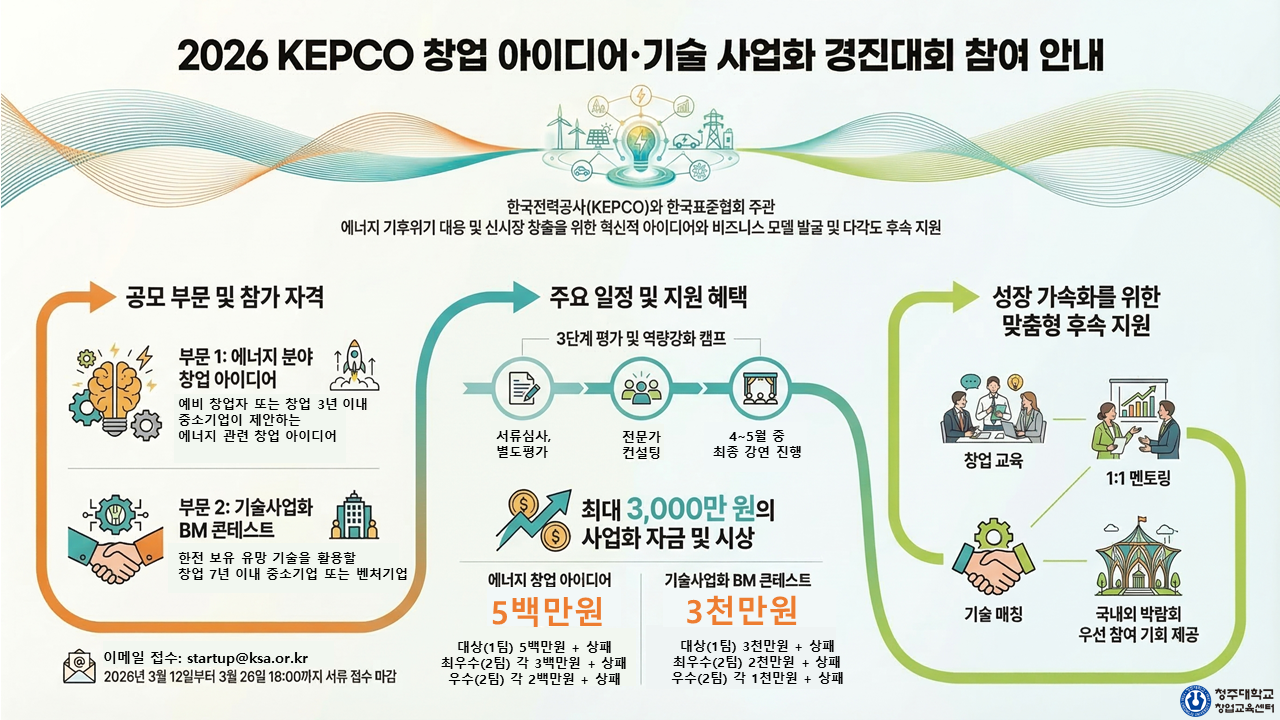 2026 KEPCO 창업 아이디어·기술 사업화 경진대회 참여 안내

한국전력공사(KEPCO)와 한국표준협회 주관
에너지 기후위기 대응 및 신시장 창출을 위한 혁신적 아이디어와 비즈니스 모델 발굴 및 다각도 후속 지원

공모 부문 및 참가 자격

부문 1: 에너지 분야 창업 아이디어
예비 창업자 또는 창업 3년 이내 중소기업이 제안하는 에너지 관련 창업 아이디어

부문 2: 기술사업화 BM 콘테스트
한전 보유 유망 기술을 활용할 창업 7년 이내 중소기업 또는 벤처기업

이메일 접수: startup@ksa.or.kr
2026년 3월 12일부터 3월 26일 18:00까지 서류 접수 마감

주요 일정 및 지원 혜택

3단계 평가 및 역량강화 캠프

서류심사, 별도평가

전문가 컨설팅

4~5월 중 최종 강연 진행

최대 3,000만 원의 사업화 자금 및 시상

에너지 창업 아이디어
5백만원
대상(1팀) 5백만원 + 상패
최우수(2팀) 각 3백만원 + 상패
우수(2팀) 각 2백만원 + 상패

기술사업화 BM 콘테스트
3천만원
대상(1팀) 3천만원 + 상패
최우수(2팀) 2천만원 + 상패
우수(2팀) 각 1천만원 + 상패

성장 가속화를 위한 맞춤형 후속 지원

창업 교육

1:1 멘토링

기술 매칭

국내외 박람회 우선 참여 기회 제공

청주대학교
창업교육센터